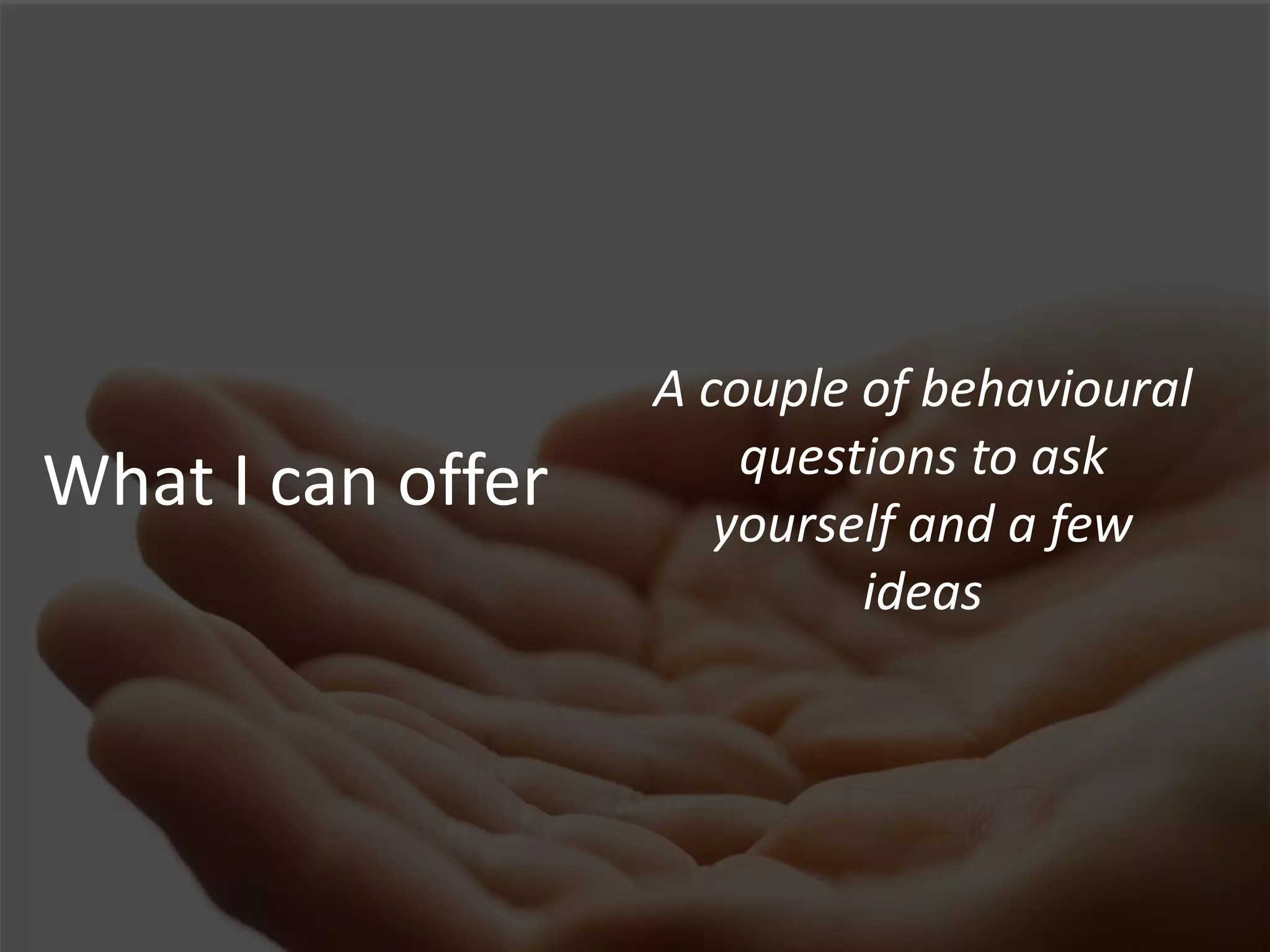 What I can offer

A couple of behavioural questions to ask yourself and a few ideas